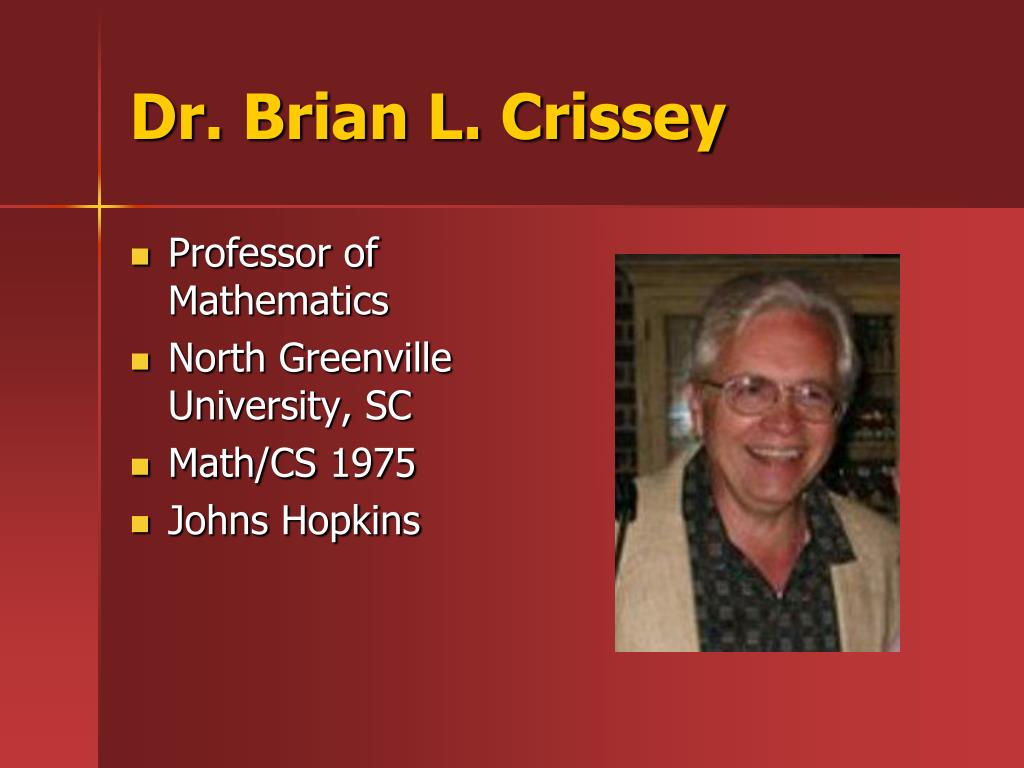 Dr. Brian L. Crissey

- Professor of Mathematics
- North Greenville University, SC
- Math/CS 1975
- Johns Hopkins